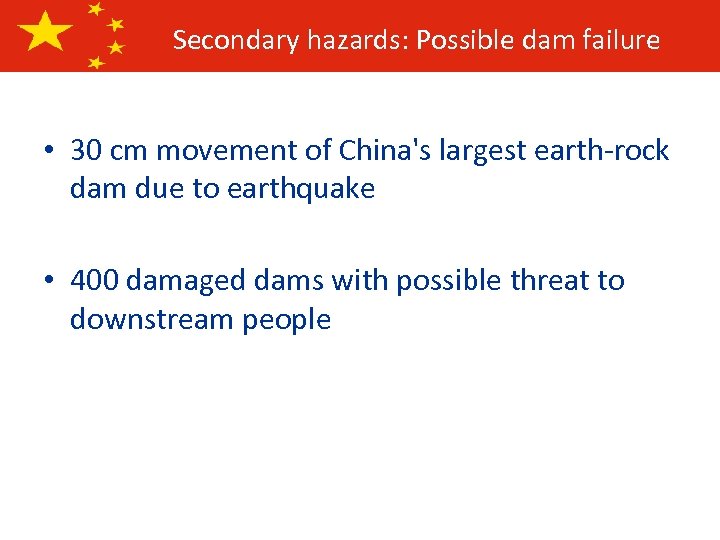 Secondary hazards: Possible dam failure

• 30 cm movement of China's largest earth-rock dam due to earthquake

• 400 damaged dams with possible threat to downstream people